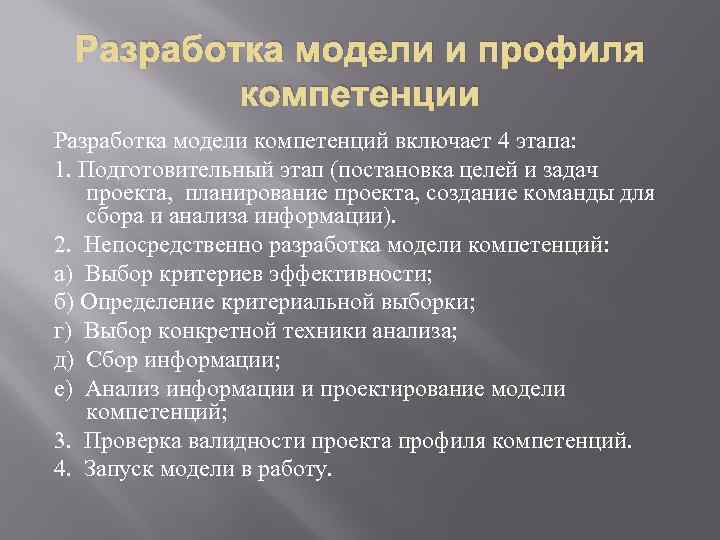 Разработка модели и профиля компетенции

Разработка модели компетенций включает 4 этапа:

1. Подготовительный этап (постановка целей и задач проекта, планирование проекта, создание команды для сбора и анализа информации).

2. Непосредственно разработка модели компетенций:

а) Выбор критериев эффективности;

б) Определение критериальной выборки;

г) Выбор конкретной техники анализа;

д) Сбор информации;

е) Анализ информации и проектирование модели компетенций;

3. Проверка валидности проекта профиля компетенций.

4. Запуск модели в работу.